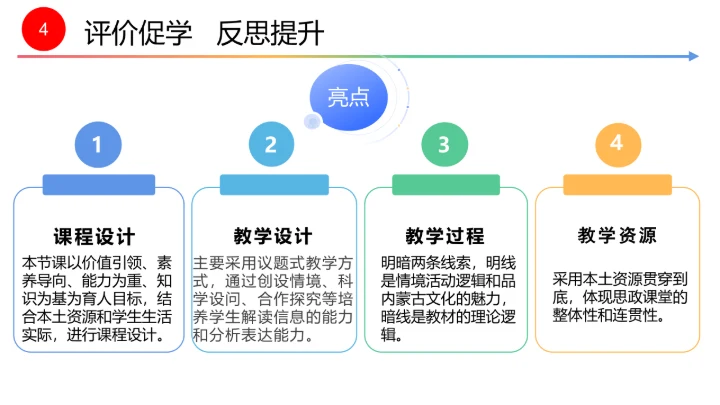 4 评价促学 反思提升

亮点

1

课程设计

本节课以价值引领、素养导向、能力为重、知识为基为育人目标，结合本土资源和学生生活实际，进行课程设计。

2

教学设计

主要采用议题式教学方式，通过创设情境、科学设问、合作探究等培养学生解读信息的能力和分析表达能力。

3

教学过程

明暗两条线索，明线是情境活动逻辑和品内蒙古文化的魅力，暗线是教材的理论逻辑。

4

教学资源

采用本土资源贯穿到底，体现思政课堂的整体性和连贯性。